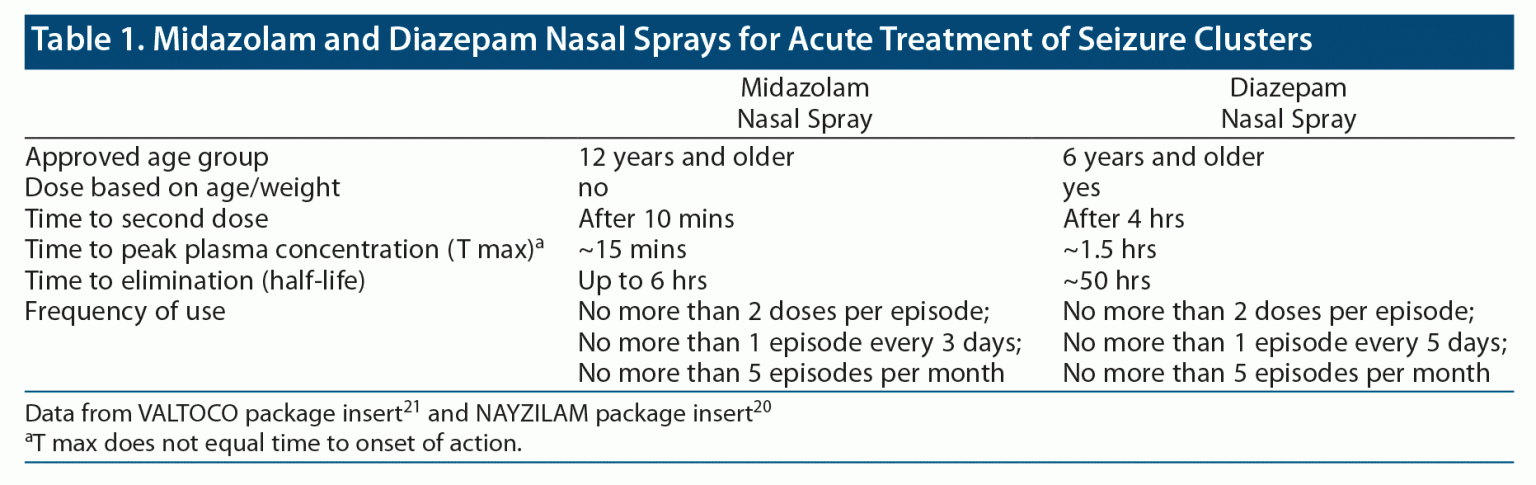 Table 1. Midazolam and Diazepam Nasal Sprays for Acute Treatment of Seizure Clusters

| | Midazolam Nasal Spray | Diazepam Nasal Spray |
|---|---|---|
| Approved age group | 12 years and older | 6 years and older |
| Dose based on age/weight | no | yes |
| Time to second dose | After 10 mins | After 4 hrs |
| Time to peak plasma concentration (T max)$^{a}$ | ~15 mins | ~1.5 hrs |
| Time to elimination (half-life) | Up to 6 hrs | ~50 hrs |
| Frequency of use | No more than 2 doses per episode; No more than 1 episode every 3 days; No more than 5 episodes per month | No more than 2 doses per episode; No more than 1 episode every 5 days; No more than 5 episodes per month |

Data from VALTOCO package insert$^{21}$ and NAYZILAM package insert$^{20}$
$^{a}$T max does not equal time to onset of action.